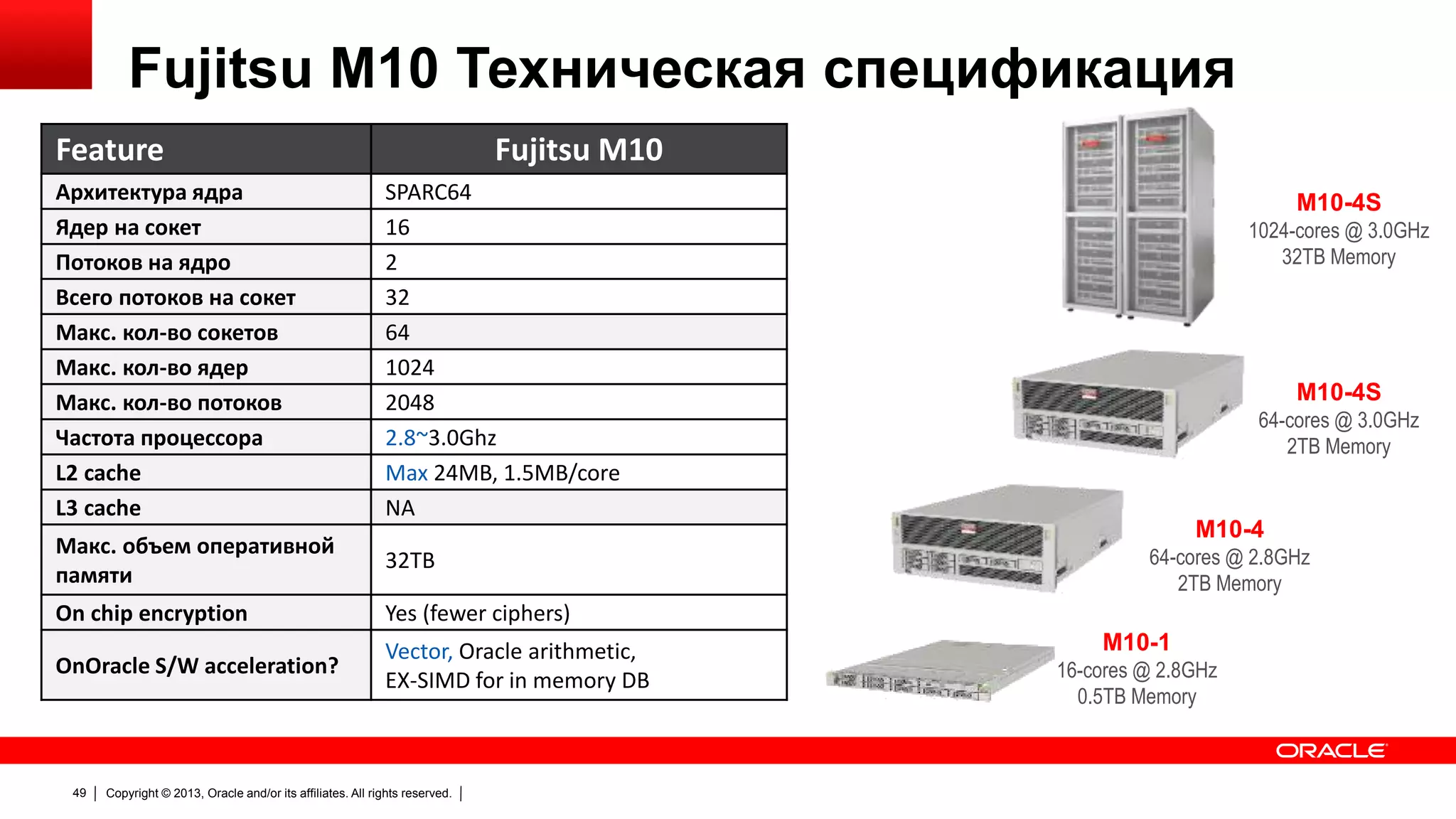 Fujitsu M10 Техническая спецификация

| Feature | Fujitsu M10 |
|---|---|
| Архитектура ядра | SPARC64 |
| Ядер на сокет | 16 |
| Потоков на ядро | 2 |
| Всего потоков на сокет | 32 |
| Макс. кол-во сокетов | 64 |
| Макс. кол-во ядер | 1024 |
| Макс. кол-во потоков | 2048 |
| Частота процессора | 2.8~3.0Ghz |
| L2 cache | Max 24MB, 1.5MB/core |
| L3 cache | NA |
| Макс. объем оперативной памяти | 32TB |
| On chip encryption | Yes (fewer ciphers) |
| OnOracle S/W acceleration? | Vector, Oracle arithmetic, EX-SIMD for in memory DB |

M10-4S
1024-cores @ 3.0GHz
32TB Memory

M10-4S
64-cores @ 3.0GHz
2TB Memory

M10-4
64-cores @ 2.8GHz
2TB Memory

M10-1
16-cores @ 2.8GHz
0.5TB Memory

ORACLE

49 | Copyright © 2013, Oracle and/or its affiliates. All rights reserved. |